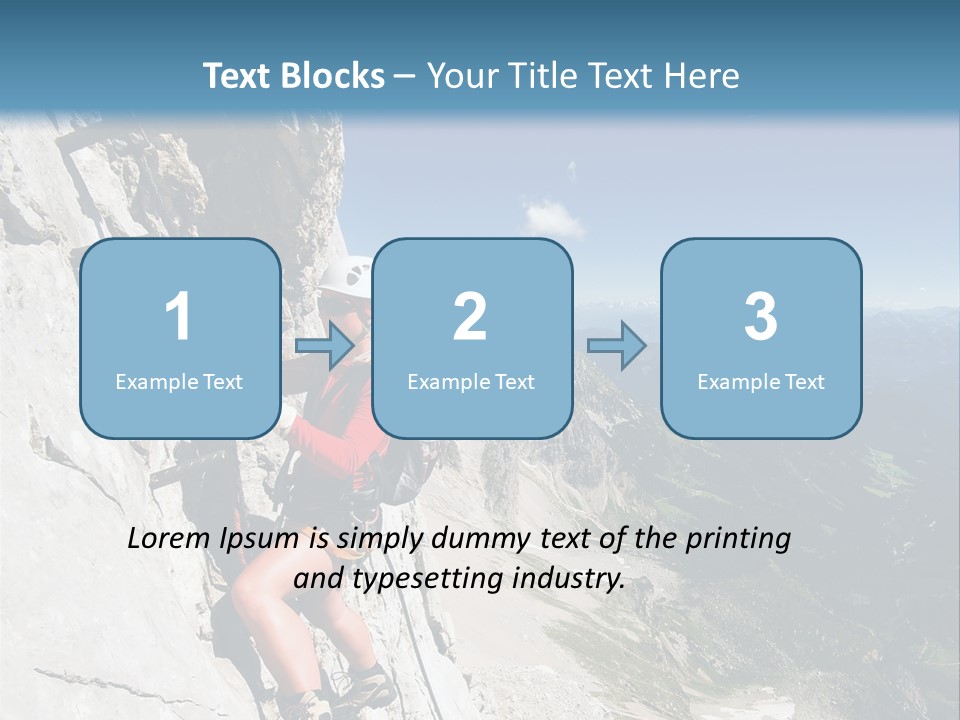 Text Blocks – Your Title Text Here

1
Example Text

2
Example Text

3
Example Text

Lorem Ipsum is simply dummy text of the printing and typesetting industry.